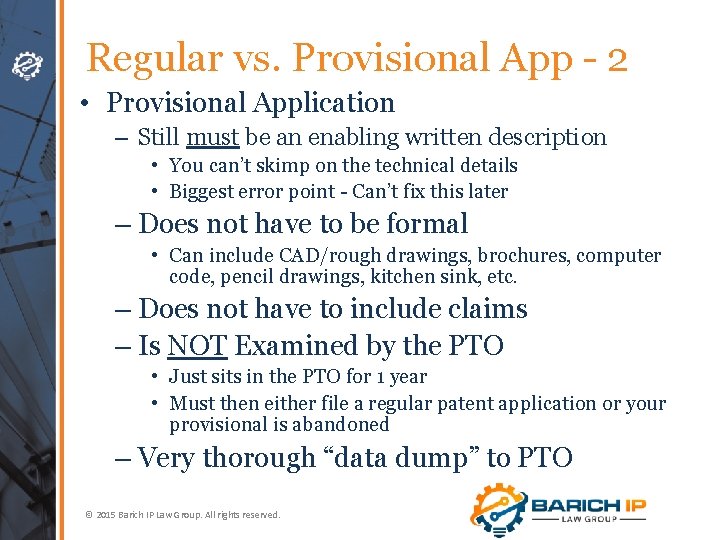 Regular vs. Provisional App - 2

• Provisional Application
– Still must be an enabling written description
• You can't skimp on the technical details
• Biggest error point - Can't fix this later
– Does not have to be formal
• Can include CAD/rough drawings, brochures, computer code, pencil drawings, kitchen sink, etc.
– Does not have to include claims
– Is NOT Examined by the PTO
• Just sits in the PTO for 1 year
• Must then either file a regular patent application or your provisional is abandoned
– Very thorough "data dump" to PTO

© 2015 Barich IP Law Group. All rights reserved.

BARICH IP
LAW GROUP